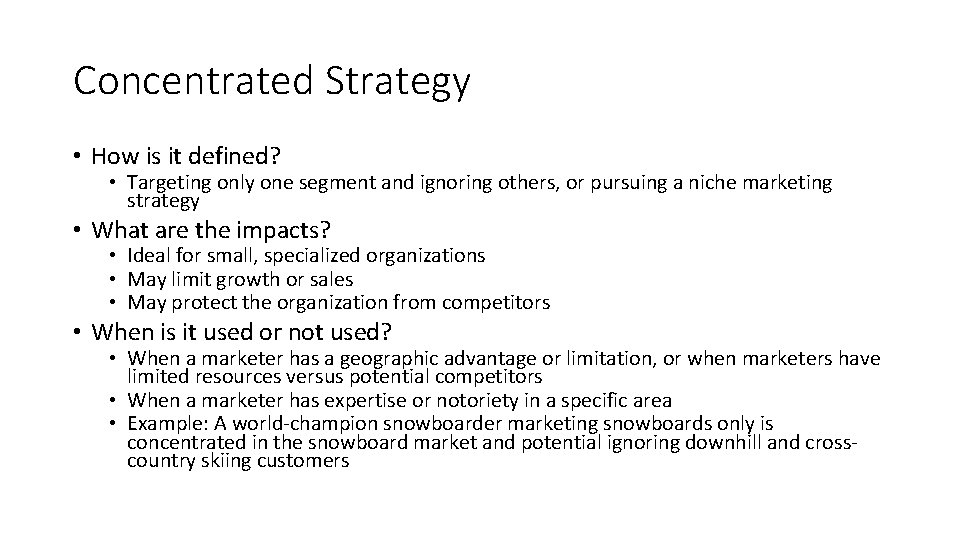 Concentrated Strategy

• How is it defined?
  • Targeting only one segment and ignoring others, or pursuing a niche marketing strategy

• What are the impacts?
  • Ideal for small, specialized organizations
  • May limit growth or sales
  • May protect the organization from competitors

• When is it used or not used?
  • When a marketer has a geographic advantage or limitation, or when marketers have limited resources versus potential competitors
  • When a marketer has expertise or notoriety in a specific area
  • Example: A world-champion snowboarder marketing snowboards only is concentrated in the snowboard market and potential ignoring downhill and cross-country skiing customers